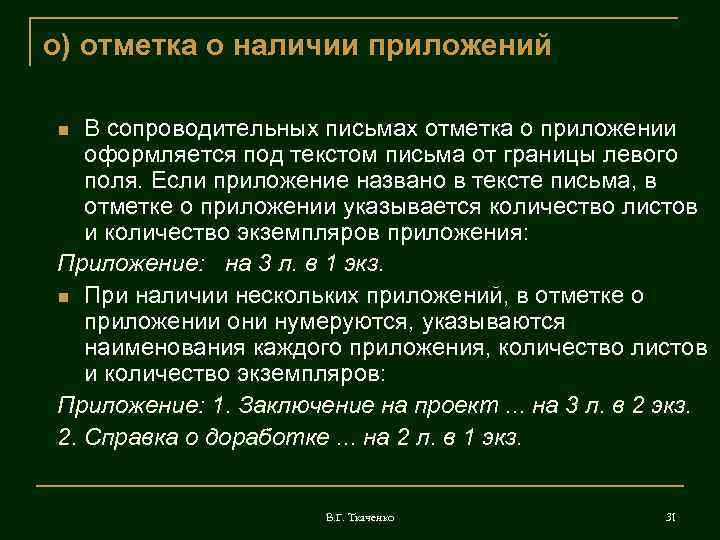 о) отметка о наличии приложений

В сопроводительных письмах отметка о приложении оформляется под текстом письма от границы левого поля. Если приложение названо в тексте письма, в отметке о приложении указывается количество листов и количество экземпляров приложения:

Приложение: на 3 л. в 1 экз.

При наличии нескольких приложений, в отметке о приложении они нумеруются, указываются наименования каждого приложения, количество листов и количество экземпляров:

Приложение: 1. Заключение на проект ... на 3 л. в 2 экз.

2. Справка о доработке ... на 2 л. в 1 экз.

В.Г. Ткаченко

31